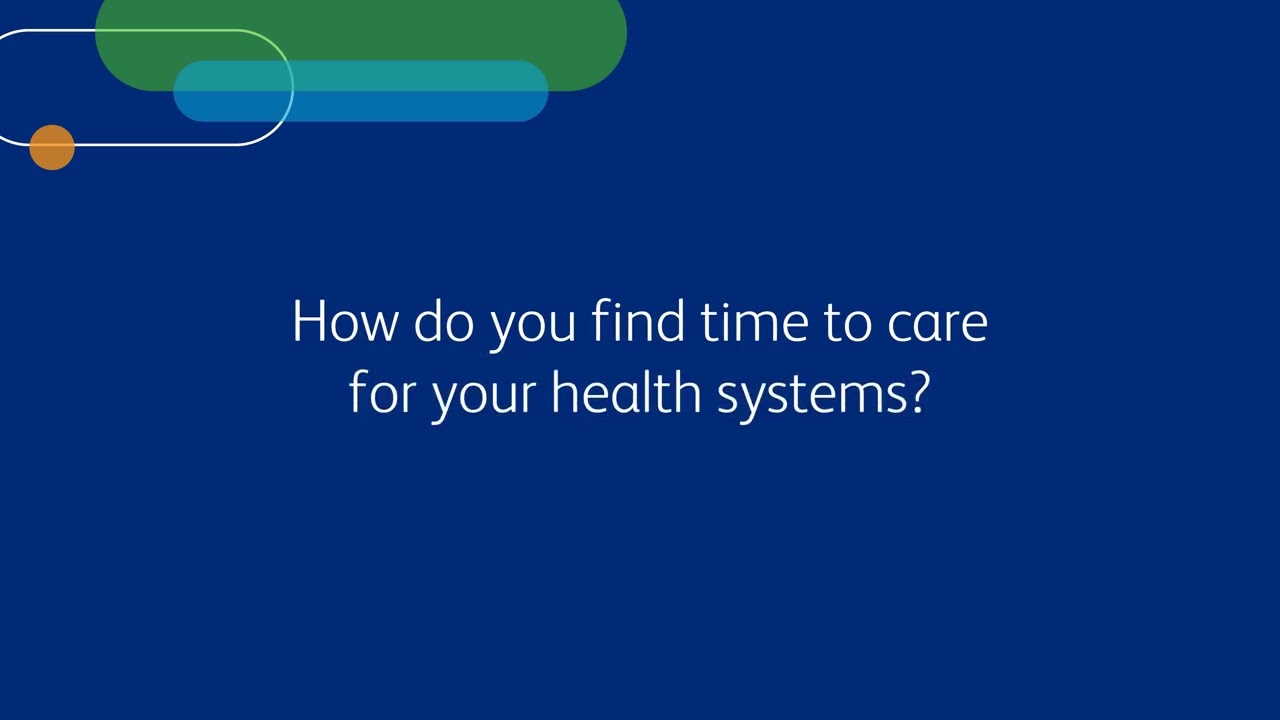 How do you find time to care for your health systems?